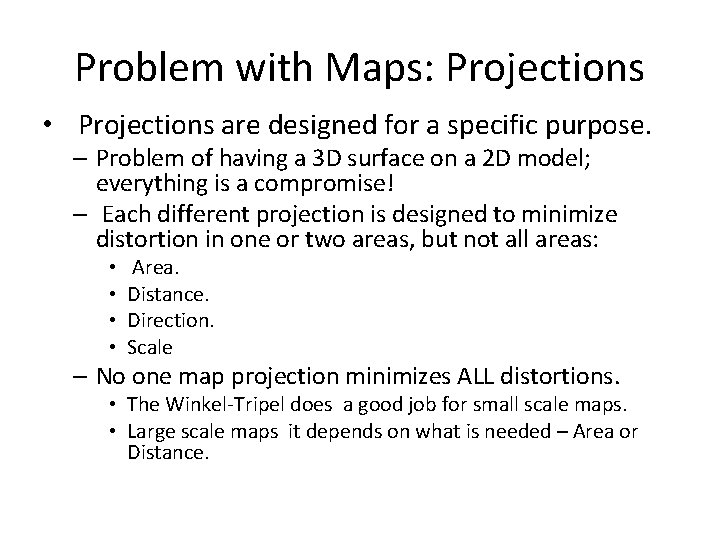 Problem with Maps: Projections

• Projections are designed for a specific purpose.

– Problem of having a 3D surface on a 2D model; everything is a compromise!

– Each different projection is designed to minimize distortion in one or two areas, but not all areas:

• Area.
• Distance.
• Direction.
• Scale

– No one map projection minimizes ALL distortions.

• The Winkel-Tripel does a good job for small scale maps.
• Large scale maps it depends on what is needed – Area or Distance.